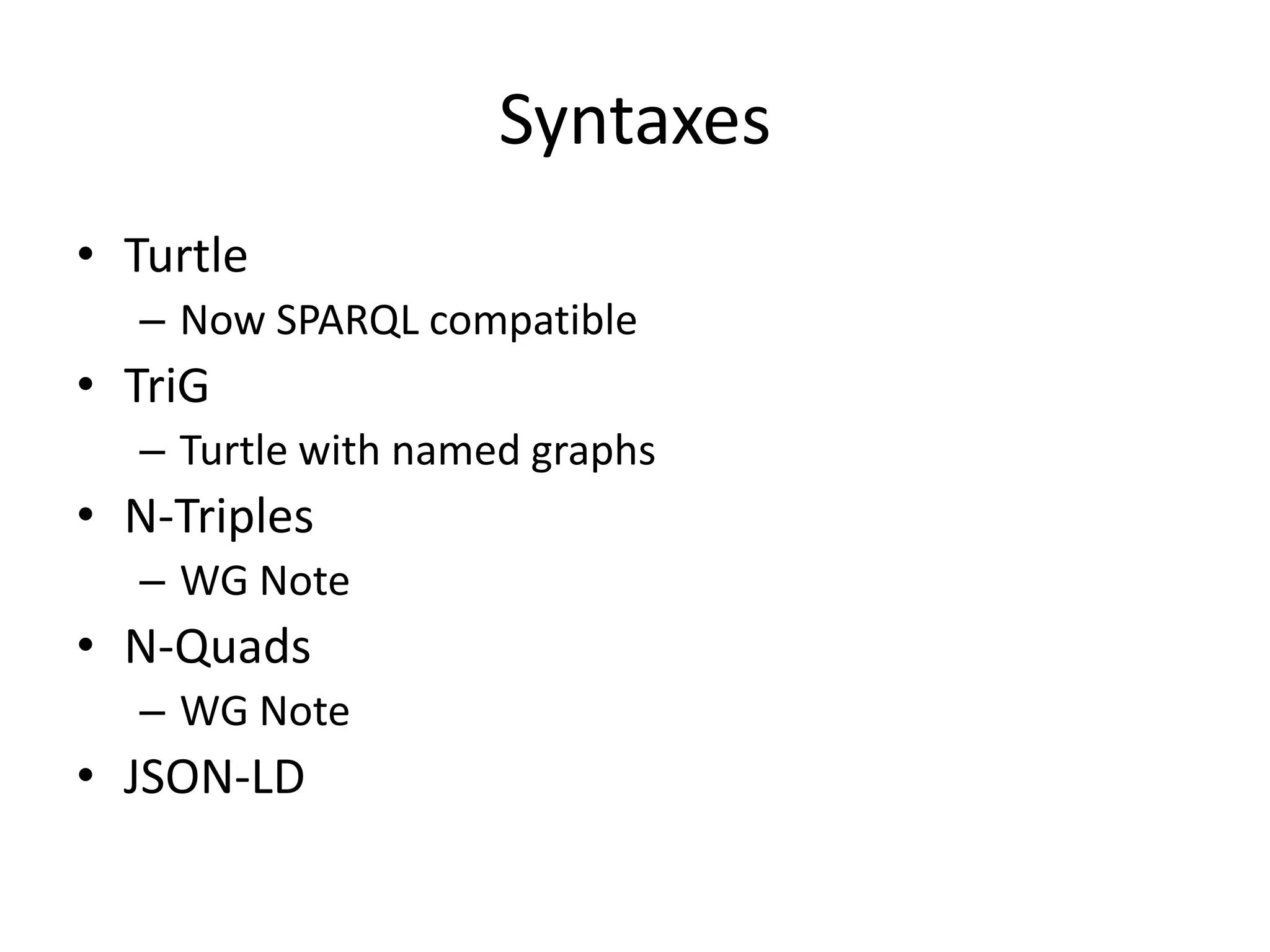 Syntaxes

• Turtle
  – Now SPARQL compatible
• TriG
  – Turtle with named graphs
• N-Triples
  – WG Note
• N-Quads
  – WG Note
• JSON-LD